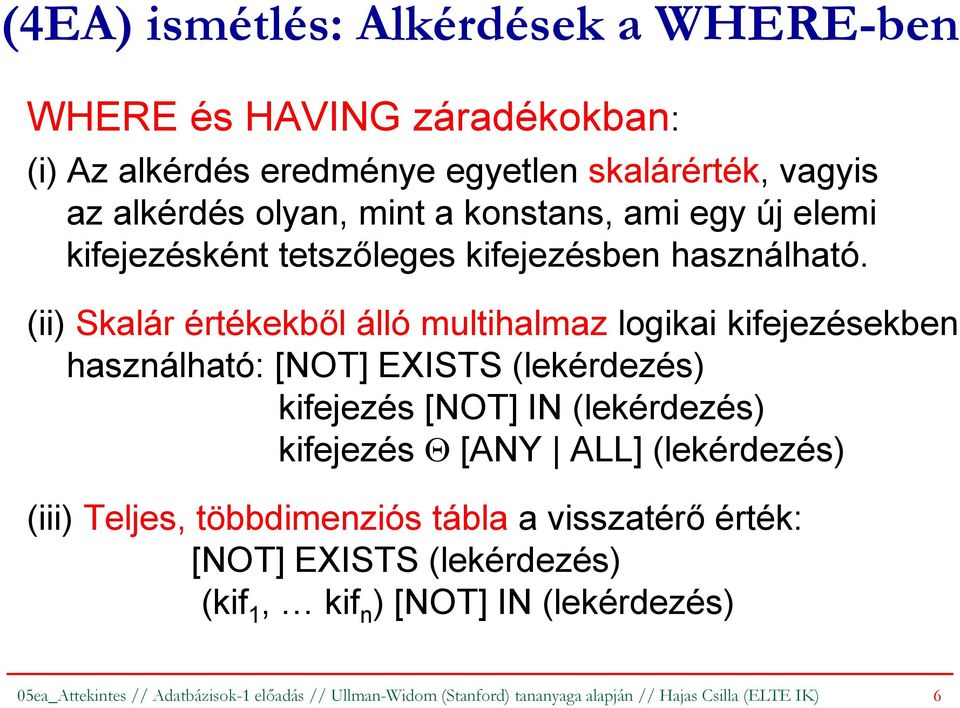 (4EA) ismétlés: Alkérdések a WHERE-ben

WHERE és HAVING záradékokban:

(i) Az alkérdés eredménye egyetlen skalárérték, vagyis az alkérdés olyan, mint a konstans, ami egy új elemi kifejezésként tetszőleges kifejezésben használható.

(ii) Skalár értékekből álló multihalmaz logikai kifejezésekben használható: [NOT] EXISTS (lekérdezés)
kifejezés [NOT] IN (lekérdezés)
kifejezés $\Theta$ [ANY | ALL] (lekérdezés)

(iii) Teljes, többdimenziós tábla a visszatérő érték:
[NOT] EXISTS (lekérdezés)
(kif$_1$, … kif$_n$) [NOT] IN (lekérdezés)

05ea_Attekintes // Adatbázisok-1 előadás // Ullman-Widom (Stanford) tananyaga alapján // Hajas Csilla (ELTE IK) 6